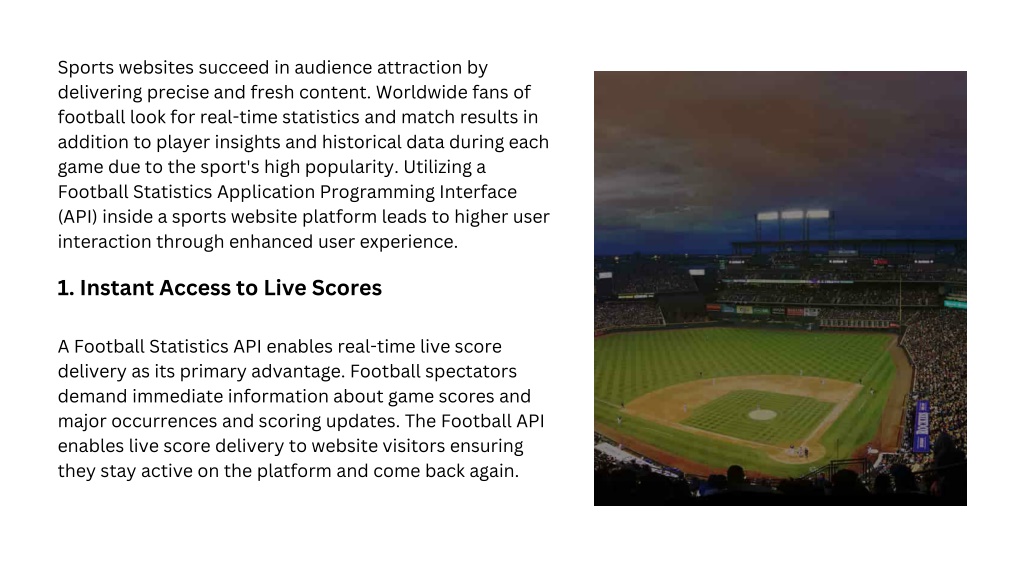 Sports websites succeed in audience attraction by delivering precise and fresh content. Worldwide fans of football look for real-time statistics and match results in addition to player insights and historical data during each game due to the sport's high popularity. Utilizing a Football Statistics Application Programming Interface (API) inside a sports website platform leads to higher user interaction through enhanced user experience.

1. Instant Access to Live Scores

A Football Statistics API enables real-time live score delivery as its primary advantage. Football spectators demand immediate information about game scores and major occurrences and scoring updates. The Football API enables live score delivery to website visitors ensuring they stay active on the platform and come back again.